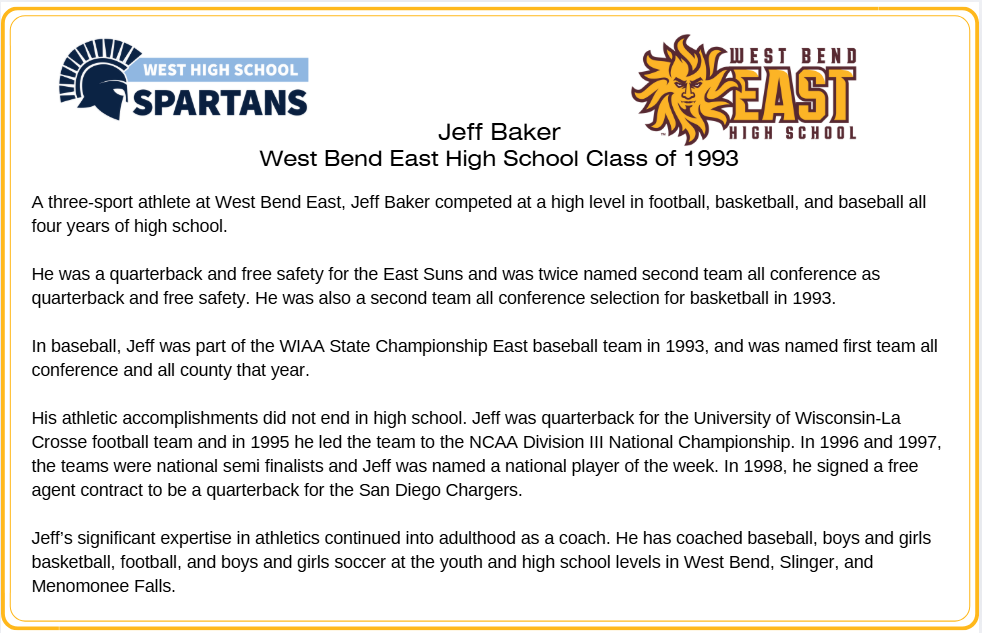 WEST HIGH SCHOOL
SPARTANS

WEST BEND
EAST
HIGH SCHOOL

Jeff Baker
West Bend East High School Class of 1993

A three-sport athlete at West Bend East, Jeff Baker competed at a high level in football, basketball, and baseball all four years of high school.

He was a quarterback and free safety for the East Suns and was twice named second team all conference as quarterback and free safety. He was also a second team all conference selection for basketball in 1993.

In baseball, Jeff was part of the WIAA State Championship East baseball team in 1993, and was named first team all conference and all county that year.

His athletic accomplishments did not end in high school. Jeff was quarterback for the University of Wisconsin-La Crosse football team and in 1995 he led the team to the NCAA Division III National Championship. In 1996 and 1997, the teams were national semi finalists and Jeff was named a national player of the week. In 1998, he signed a free agent contract to be a quarterback for the San Diego Chargers.

Jeff's significant expertise in athletics continued into adulthood as a coach. He has coached baseball, boys and girls basketball, football, and boys and girls soccer at the youth and high school levels in West Bend, Slinger, and Menomonee Falls.